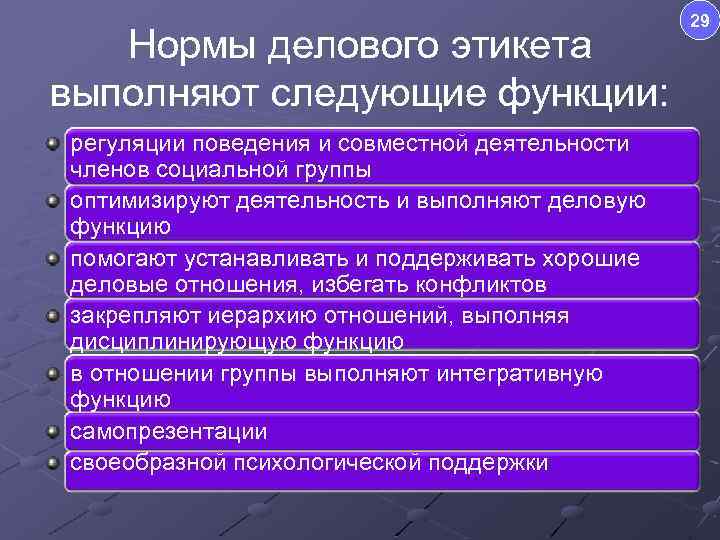 29

Нормы делового этикета выполняют следующие функции:

регуляции поведения и совместной деятельности членов социальной группы

оптимизируют деятельность и выполняют деловую функцию

помогают устанавливать и поддерживать хорошие деловые отношения, избегать конфликтов

закрепляют иерархию отношений, выполняя дисциплинирующую функцию

в отношении группы выполняют интегративную функцию

самопрезентации

своеобразной психологической поддержки